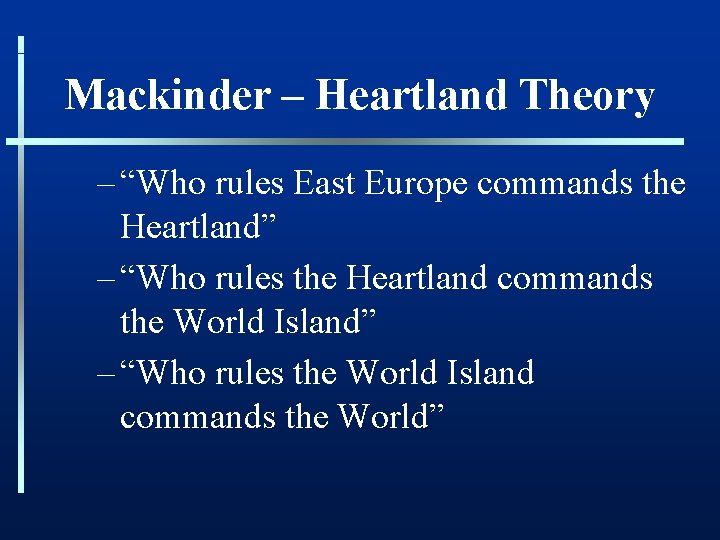 Mackinder – Heartland Theory

– “Who rules East Europe commands the Heartland”

– “Who rules the Heartland commands the World Island”

– “Who rules the World Island commands the World”